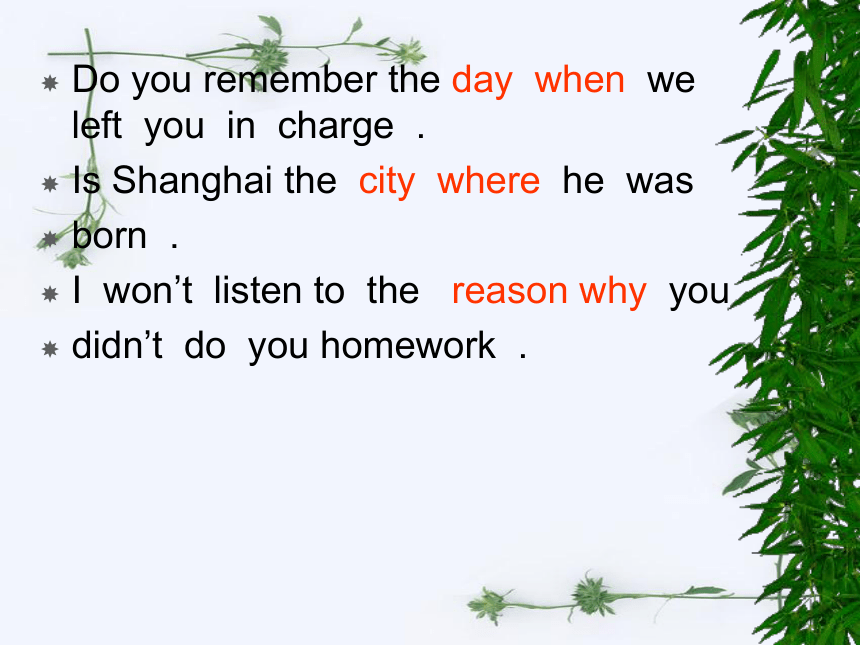 Do you remember the day when we left you in charge .

Is Shanghai the city where he was

born .

I won’t listen to the reason why you

didn’t do you homework .